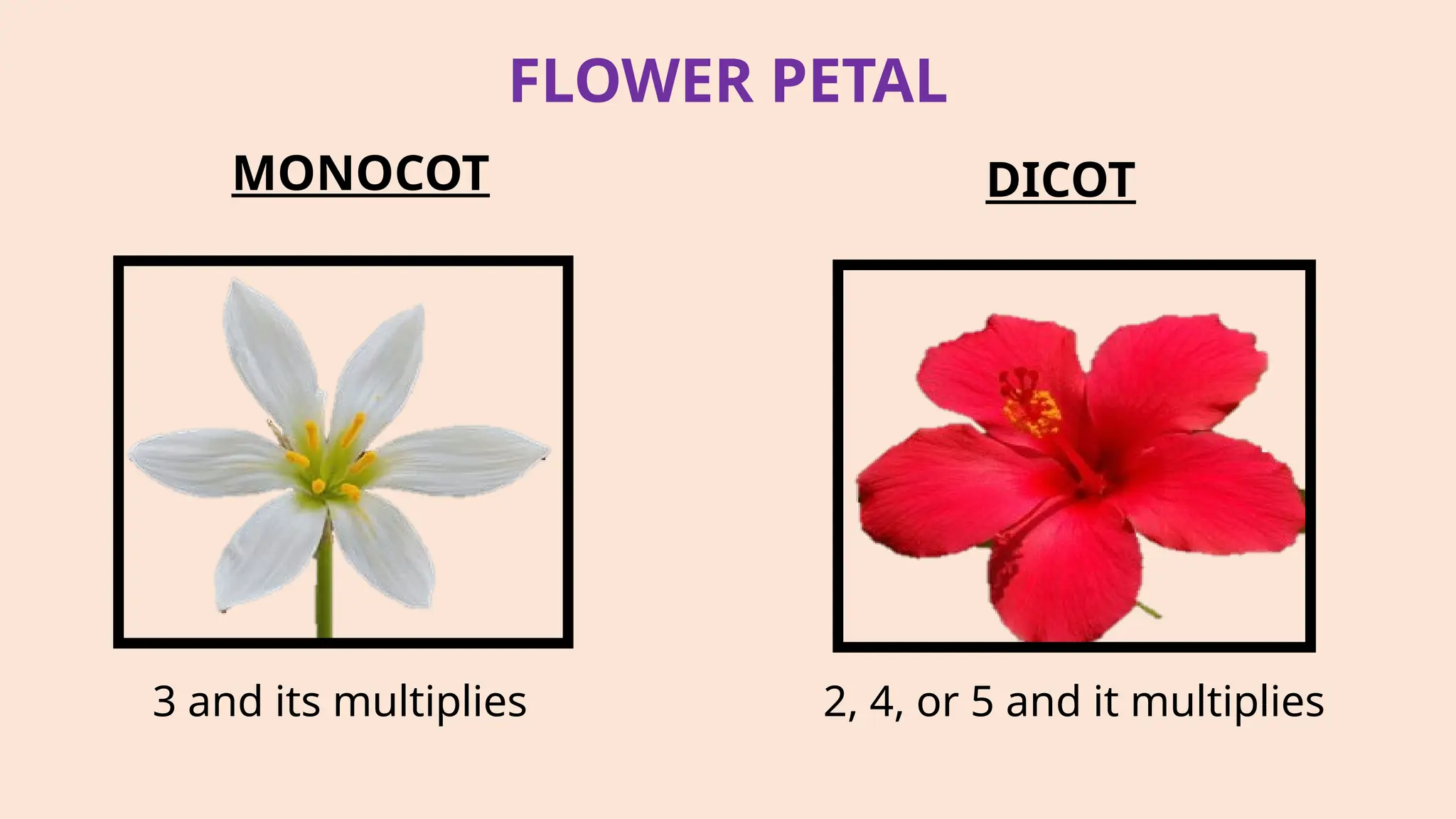 FLOWER PETAL

MONOCOT

3 and its multiplies

DICOT

2, 4, or 5 and it multiplies